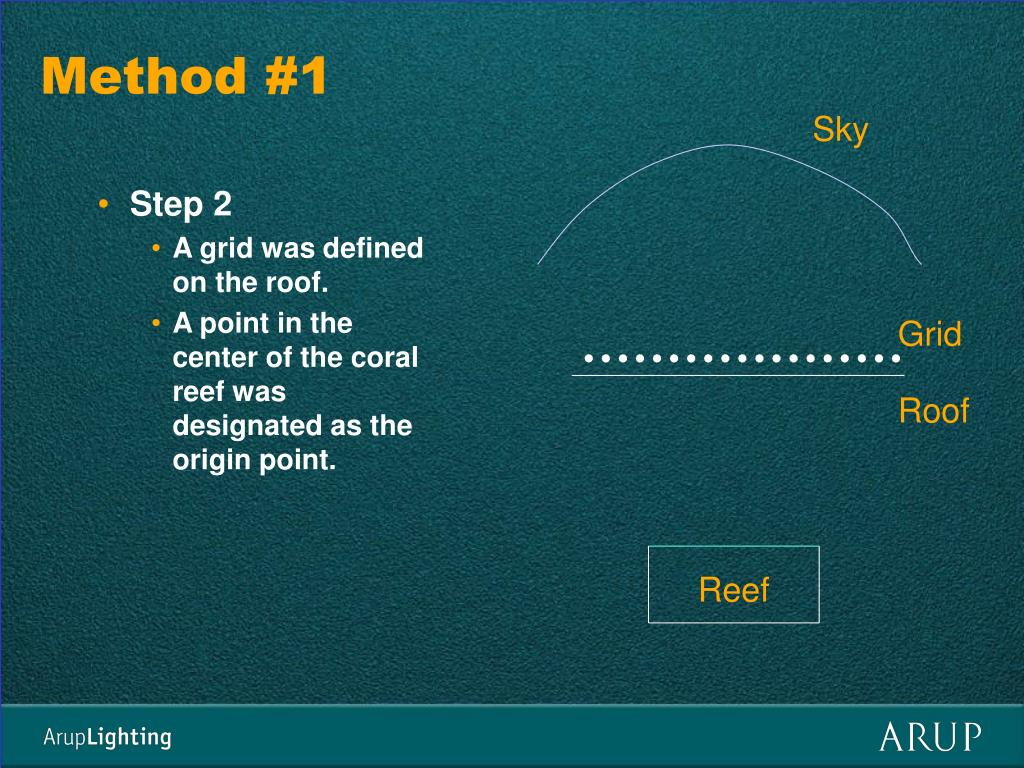 Method #1

• Step 2
  • A grid was defined on the roof.
  • A point in the center of the coral reef was designated as the origin point.

Sky

Grid

Roof

Reef

ArupLighting

ARUP